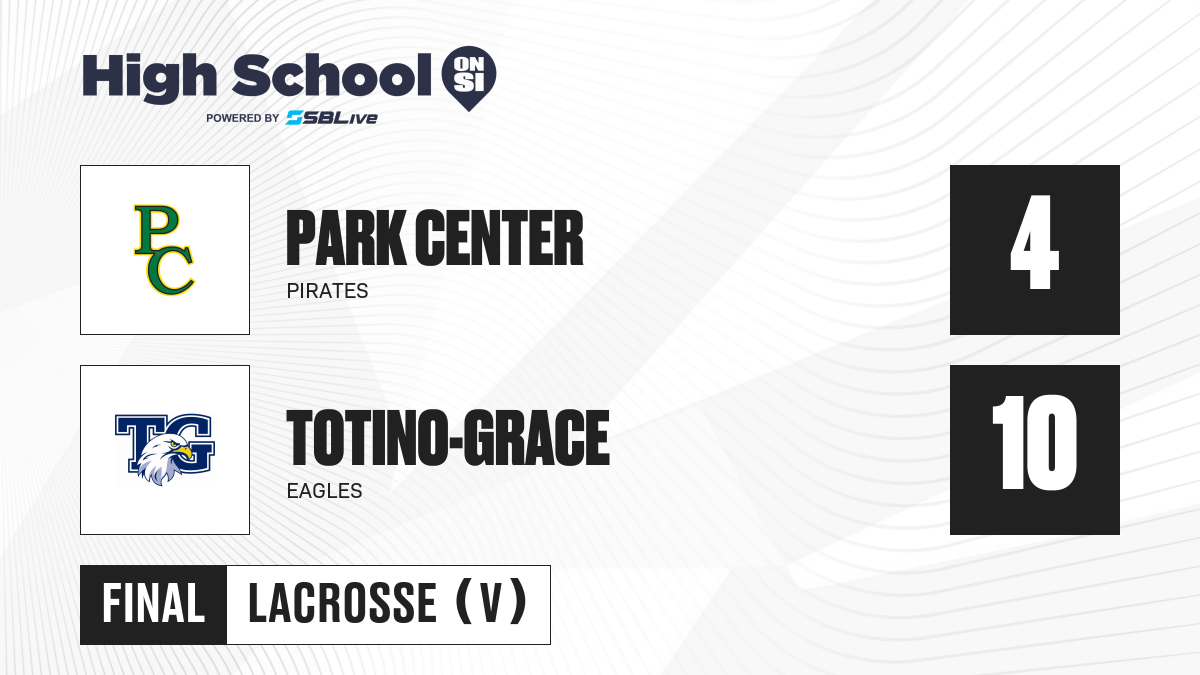 High School ON SI
POWERED BY SBLive

PC

PARK CENTER
PIRATES

4

TG

TOTINO-GRACE
EAGLES

10

FINAL LACROSSE (V)